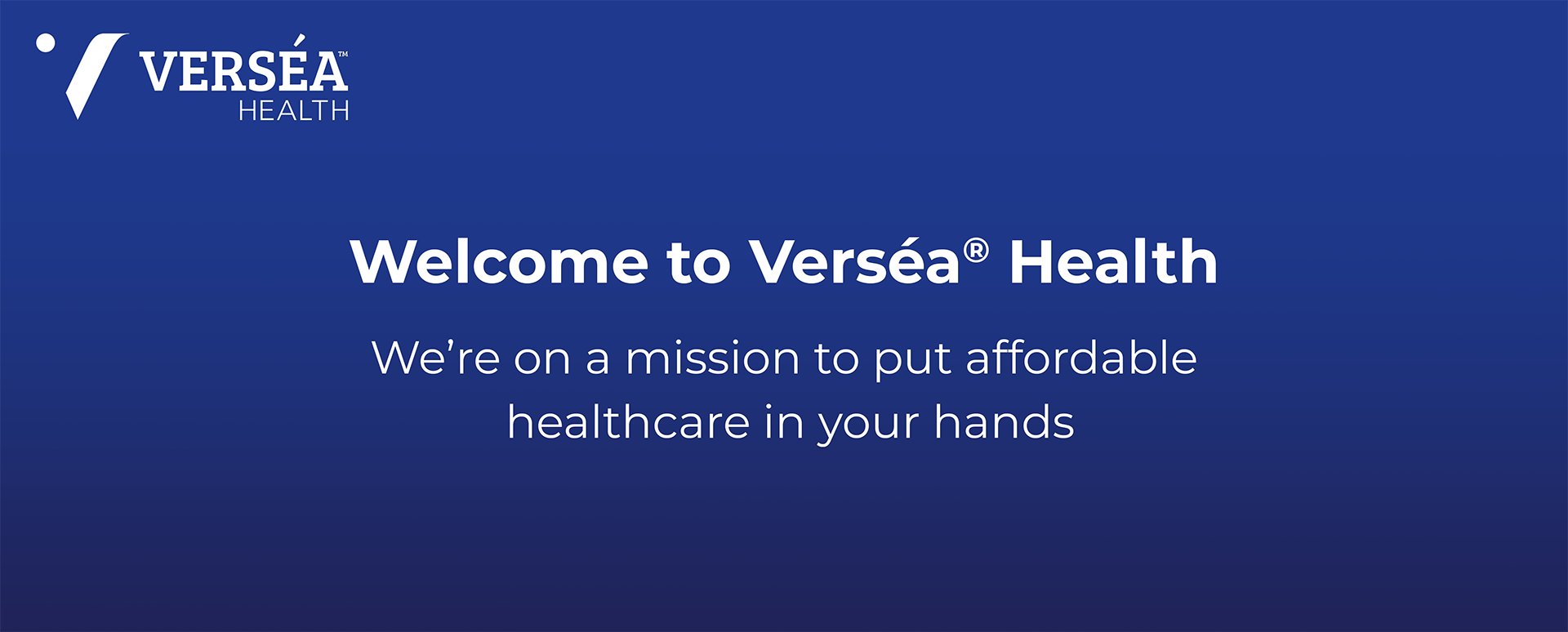 VERSÉA™
HEALTH

Welcome to Verséa® Health

We're on a mission to put affordable healthcare in your hands